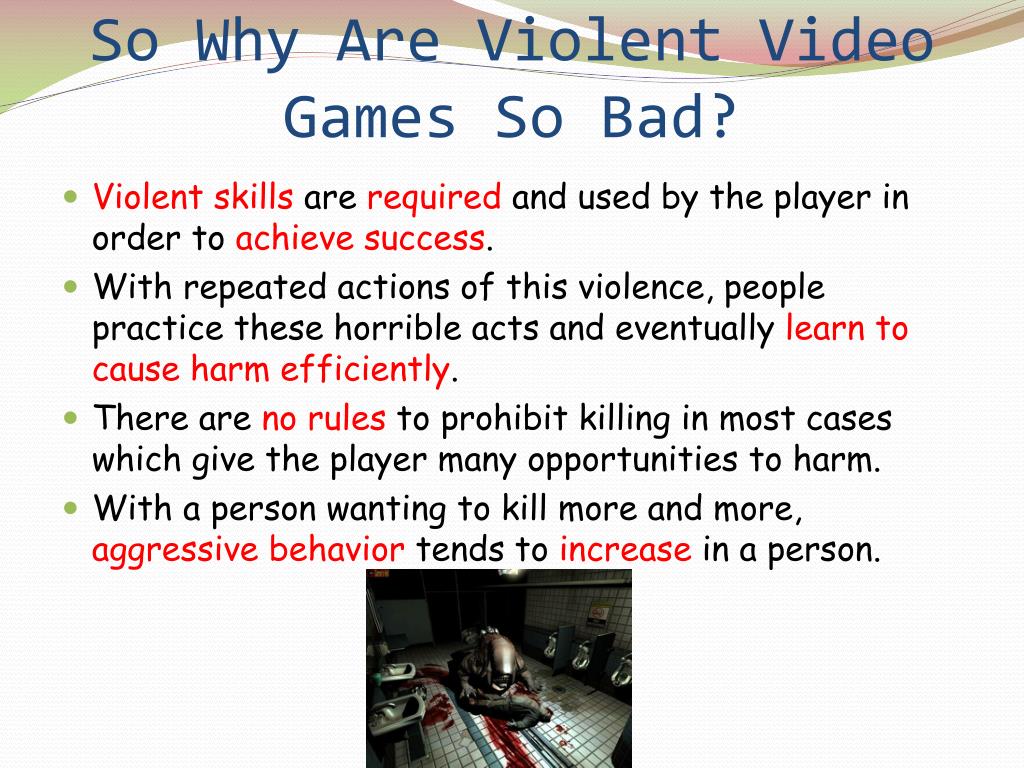 So Why Are Violent Video Games So Bad?

- Violent skills are required and used by the player in order to achieve success.
- With repeated actions of this violence, people practice these horrible acts and eventually learn to cause harm efficiently.
- There are no rules to prohibit killing in most cases which give the player many opportunities to harm.
- With a person wanting to kill more and more, aggressive behavior tends to increase in a person.